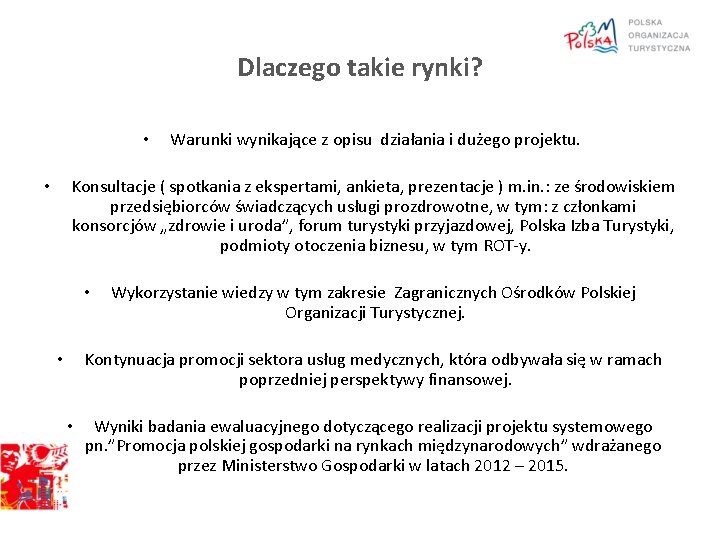 Polska

POLSKA
ORGANIZACJA
TURYSTYCZNA

Dlaczego takie rynki?

• Warunki wynikające z opisu działania i dużego projektu.

• Konsultacje ( spotkania z ekspertami, ankieta, prezentacje ) m.in.: ze środowiskiem przedsiębiorców świadczących usługi prozdrowotne, w tym: z członkami konsorcjów „zdrowie i uroda", forum turystyki przyjazdowej, Polska Izba Turystyki, podmioty otoczenia biznesu, w tym ROT-y.

• Wykorzystanie wiedzy w tym zakresie Zagranicznych Ośrodków Polskiej Organizacji Turystycznej.

• Kontynuacja promocji sektora usług medycznych, która odbywała się w ramach poprzedniej perspektywy finansowej.

• Wyniki badania ewaluacyjnego dotyczącego realizacji projektu systemowego pn."Promocja polskiej gospodarki na rynkach międzynarodowych" wdrażanego przez Ministerstwo Gospodarki w latach 2012 – 2015.